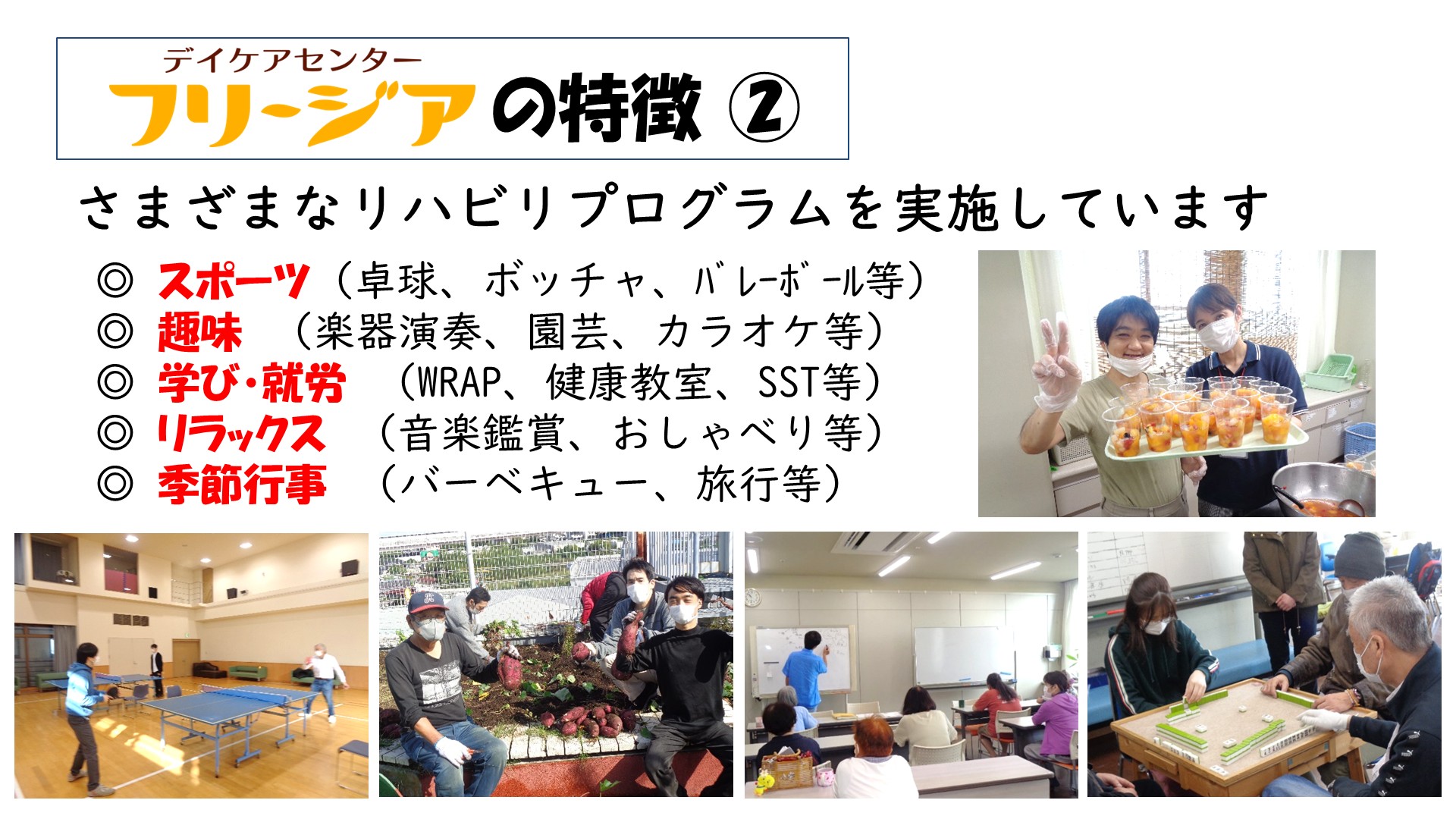 デイケアセンター
フリージアの特徴 ②

さまざまなリハビリプログラムを実施しています

◎ スポーツ（卓球、ボッチャ、バレーボール等）
◎ 趣味 （楽器演奏、園芸、カラオケ等）
◎ 学び・就労 （WRAP、健康教室、SST等）
◎ リラックス （音楽鑑賞、おしゃべり等）
◎ 季節行事 （バーベキュー、旅行等）